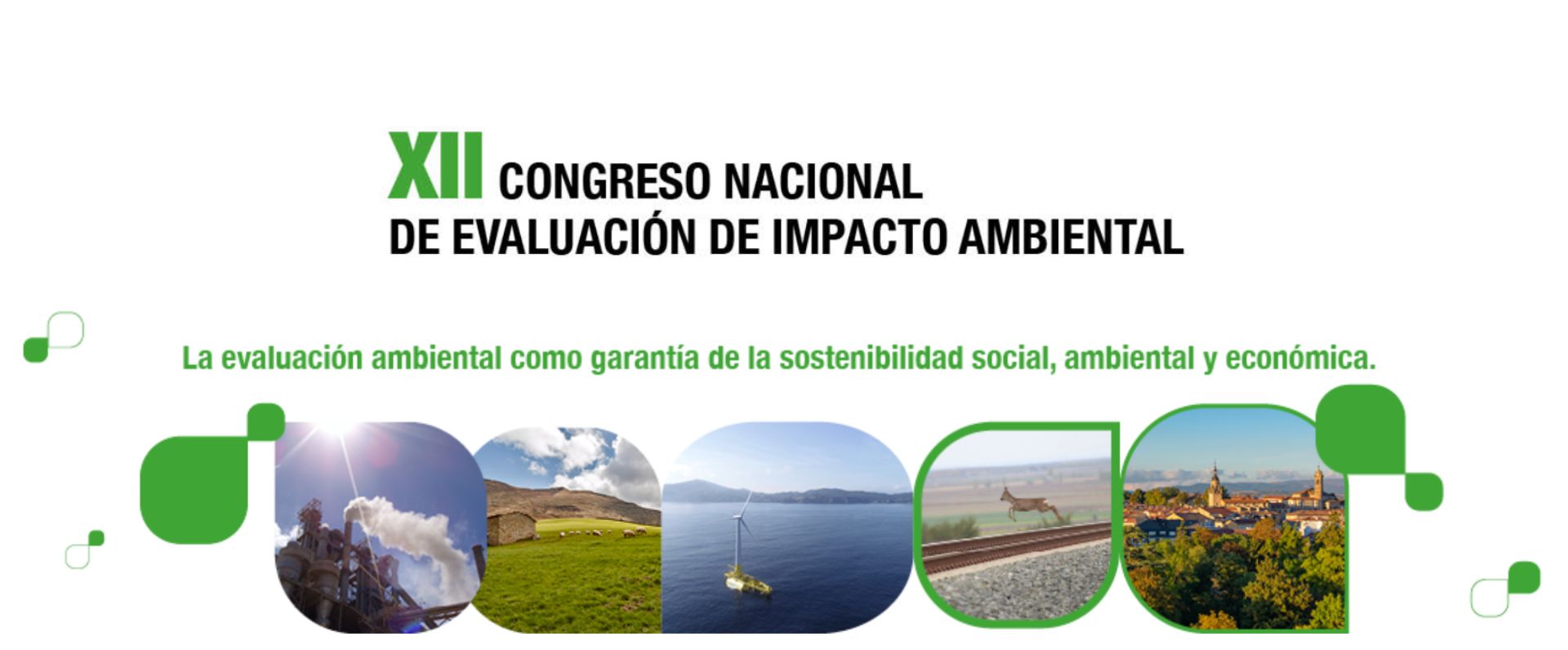 XII CONGRESO NACIONAL
DE EVALUACIÓN DE IMPACTO AMBIENTAL

La evaluación ambiental como garantía de la sostenibilidad social, ambiental y económica.